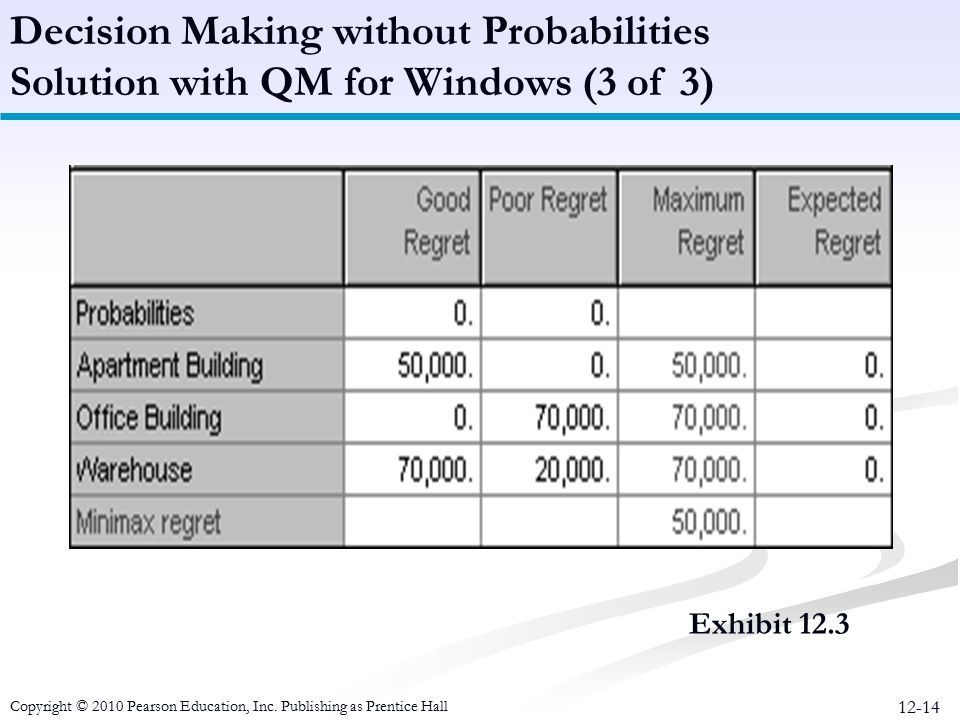 Decision Making without Probabilities
Solution with QM for Windows (3 of 3)

| | Good Regret | Poor Regret | Maximum Regret | Expected Regret |
|---|---|---|---|---|
| Probabilities | 0. | 0. | | |
| Apartment Building | 50,000. | 0. | 50,000. | 0. |
| Office Building | 0. | 70,000. | 70,000. | 0. |
| Warehouse | 70,000. | 20,000. | 70,000. | 0. |
| Minimax regret | | | 50,000. | |

Exhibit 12.3

Copyright © 2010 Pearson Education, Inc. Publishing as Prentice Hall

12-14